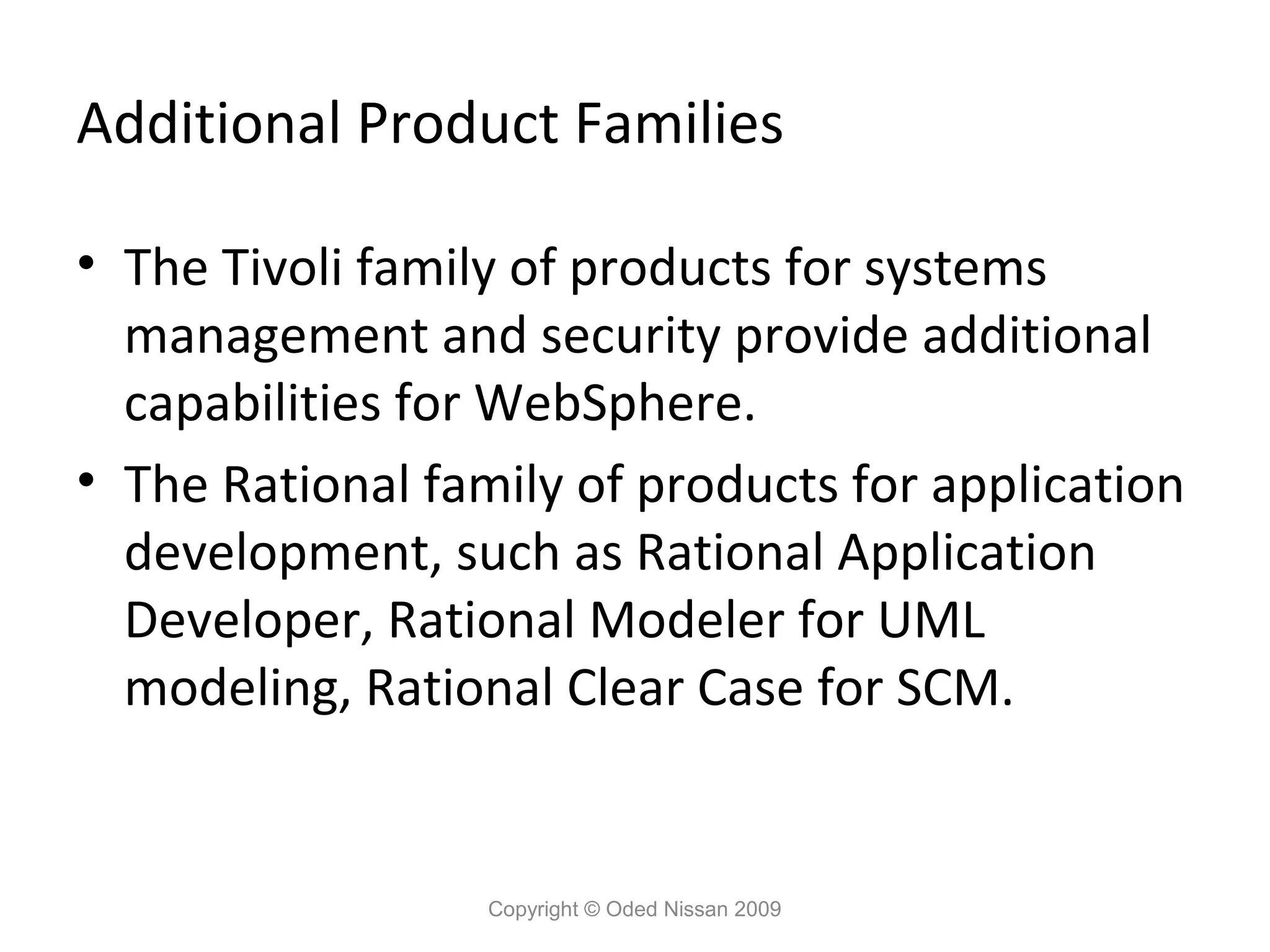 Additional Product Families

• The Tivoli family of products for systems management and security provide additional capabilities for WebSphere.
• The Rational family of products for application development, such as Rational Application Developer, Rational Modeler for UML modeling, Rational Clear Case for SCM.

Copyright © Oded Nissan 2009